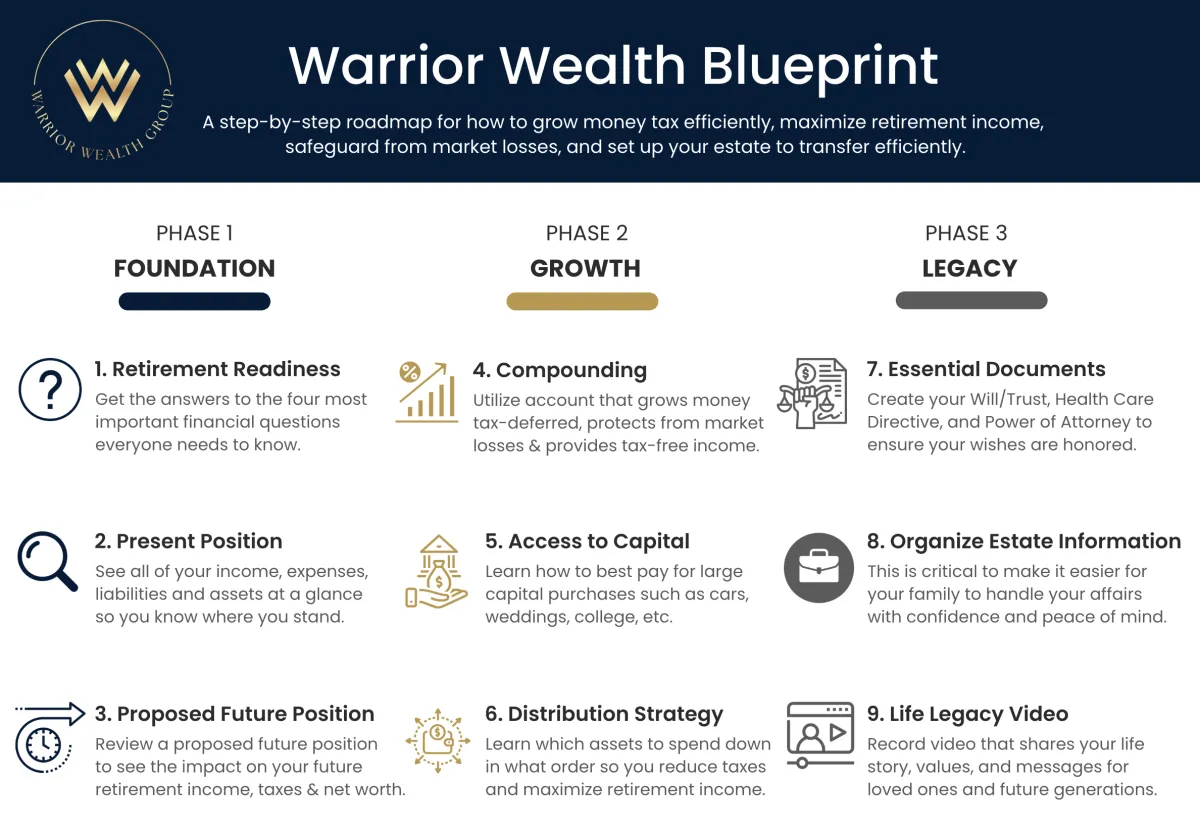 WARRIOR WEALTH GROUP

Warrior Wealth Blueprint

A step-by-step roadmap for how to grow money tax efficiently, maximize retirement income, safeguard from market losses, and set up your estate to transfer efficiently.

PHASE 1
FOUNDATION

1. Retirement Readiness
Get the answers to the four most important financial questions everyone needs to know.

2. Present Position
See all of your income, expenses, liabilities and assets at a glance so you know where you stand.

3. Proposed Future Position
Review a proposed future position to see the impact on your future retirement income, taxes & net worth.

PHASE 2
GROWTH

4. Compounding
Utilize account that grows money tax-deferred, protects from market losses & provides tax-free income.

5. Access to Capital
Learn how to best pay for large capital purchases such as cars, weddings, college, etc.

6. Distribution Strategy
Learn which assets to spend down in what order so you reduce taxes and maximize retirement income.

PHASE 3
LEGACY

7. Essential Documents
Create your Will/Trust, Health Care Directive, and Power of Attorney to ensure your wishes are honored.

8. Organize Estate Information
This is critical to make it easier for your family to handle your affairs with confidence and peace of mind.

9. Life Legacy Video
Record video that shares your life story, values, and messages for loved ones and future generations.